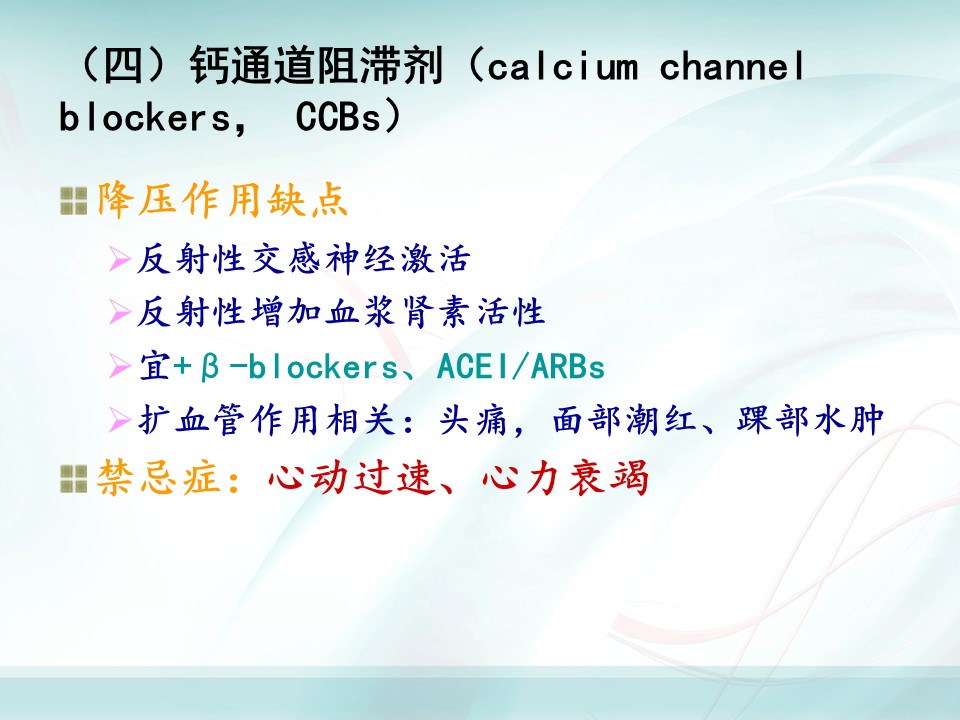 （四）钙通道阻滞剂（calcium channel blockers， CCBs）

降压作用缺点

反射性交感神经激活

反射性增加血浆肾素活性

宜+β-blockers、ACEI/ARBs

扩血管作用相关：头痛，面部潮红、踝部水肿

禁忌症：心动过速、心力衰竭